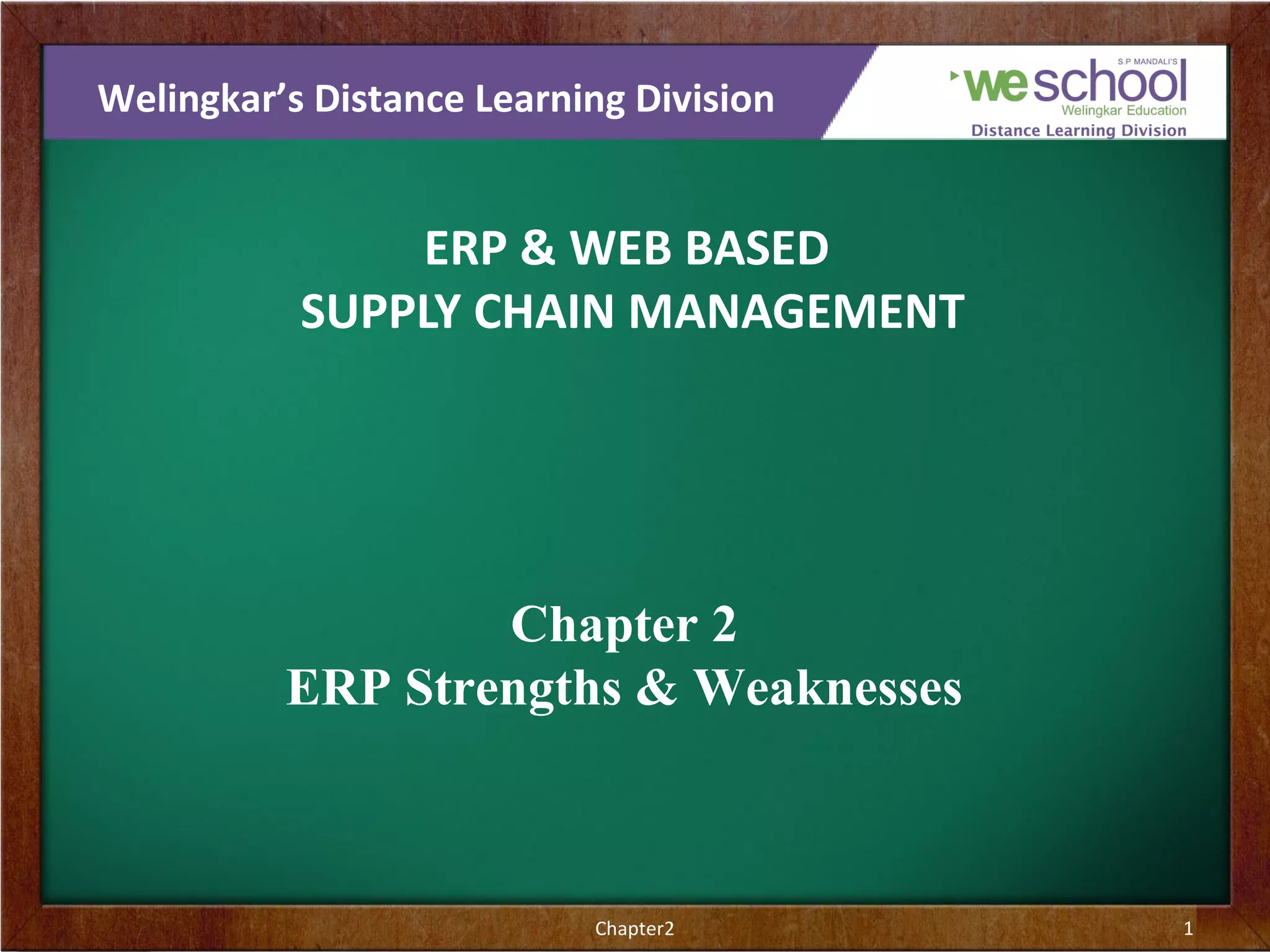 Welingkar's Distance Learning Division

S.P MANDALI'S
weschool
Welingkar Education
Distance Learning Division

ERP & WEB BASED
SUPPLY CHAIN MANAGEMENT

Chapter 2
ERP Strengths & Weaknesses

Chapter2

1